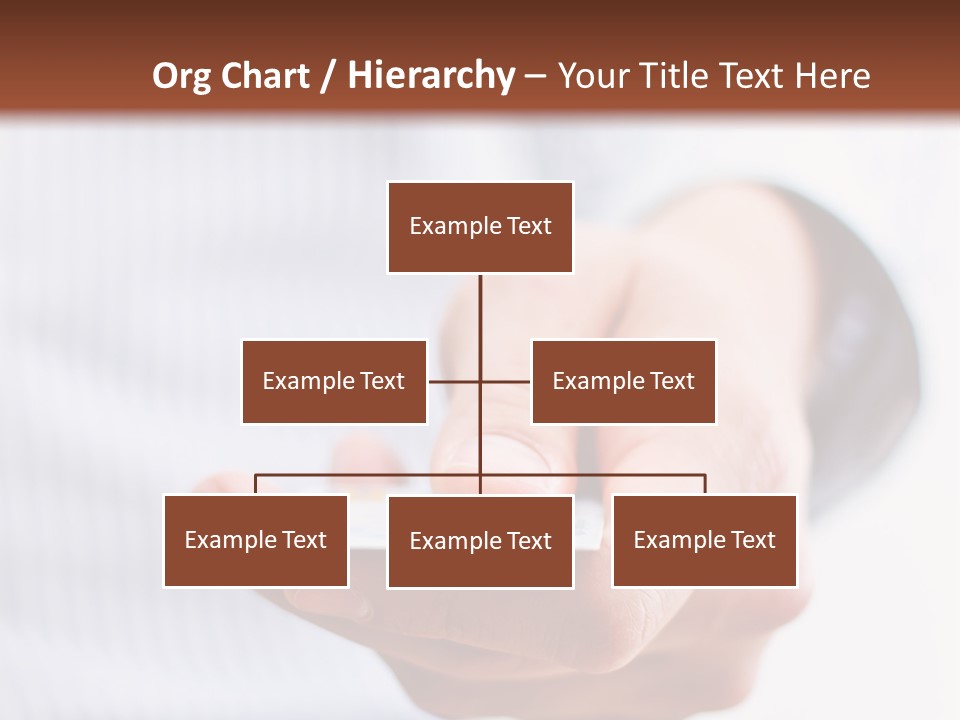 Org Chart / Hierarchy – Your Title Text Here

Example Text

Example Text

Example Text

Example Text

Example Text

Example Text